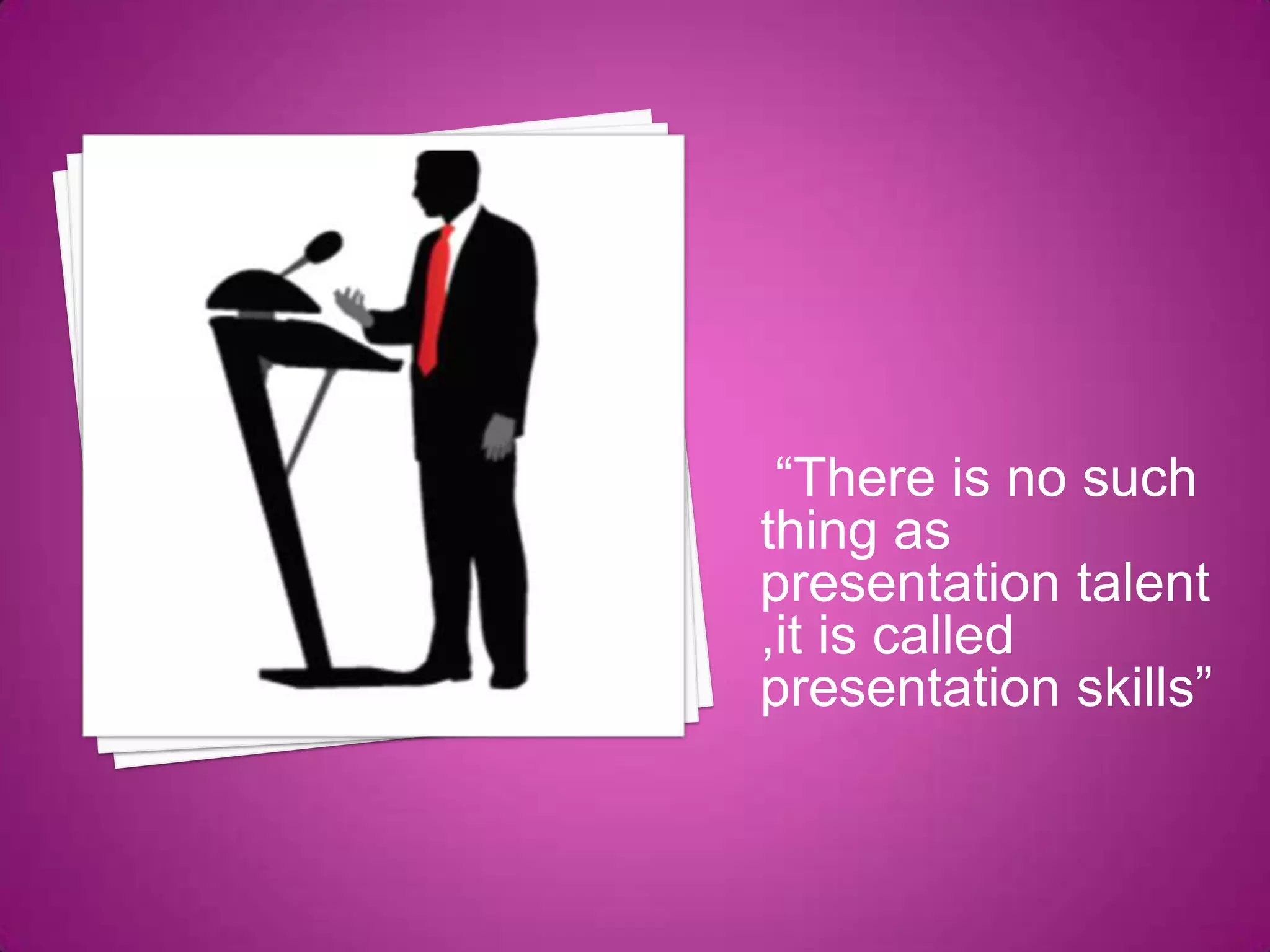 “There is no such thing as presentation talent ,it is called presentation skills”